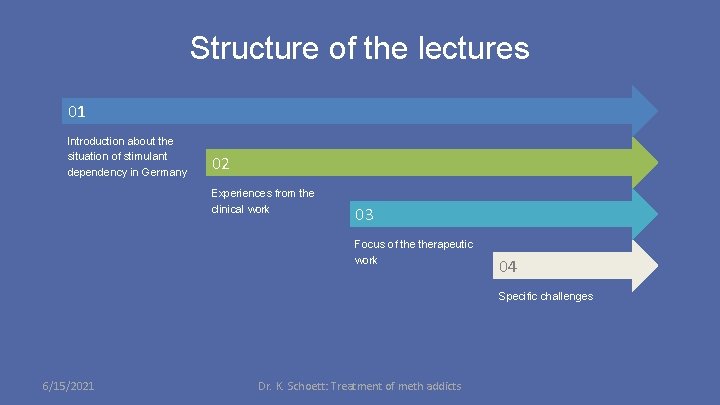 Structure of the lectures

01

Introduction about the situation of stimulant dependency in Germany

02

Experiences from the clinical work

03

Focus of the therapeutic work

04

Specific challenges

6/15/2021

Dr. K. Schoett: Treatment of meth addicts